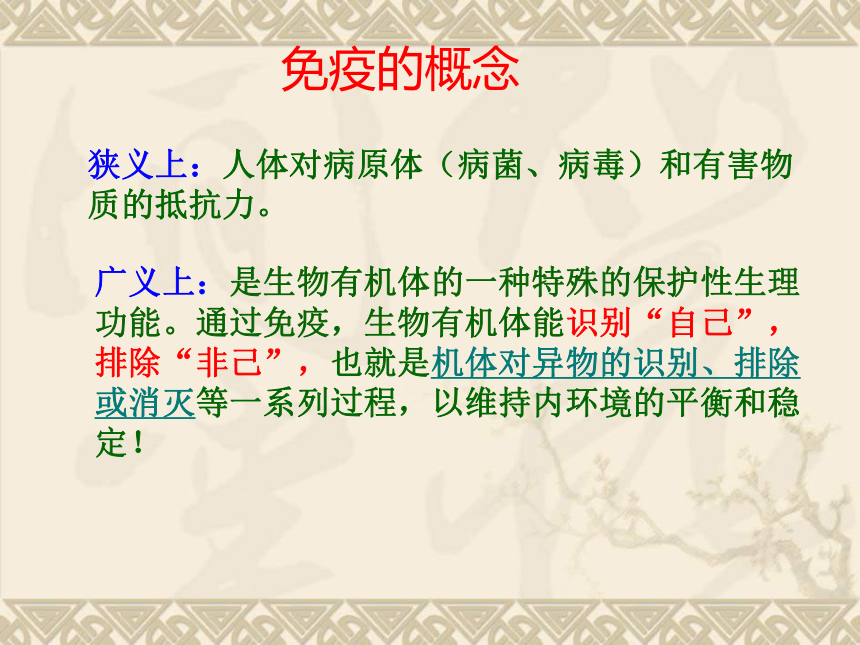 免疫的概念

狭义上：人体对病原体（病菌、病毒）和有害物质的抵抗力。

广义上：是生物有机体的一种特殊的保护性生理功能。通过免疫，生物有机体能识别“自己”，排除“非己”，也就是机体对异物的识别、排除或消灭等一系列过程，以维持内环境的平衡和稳定！